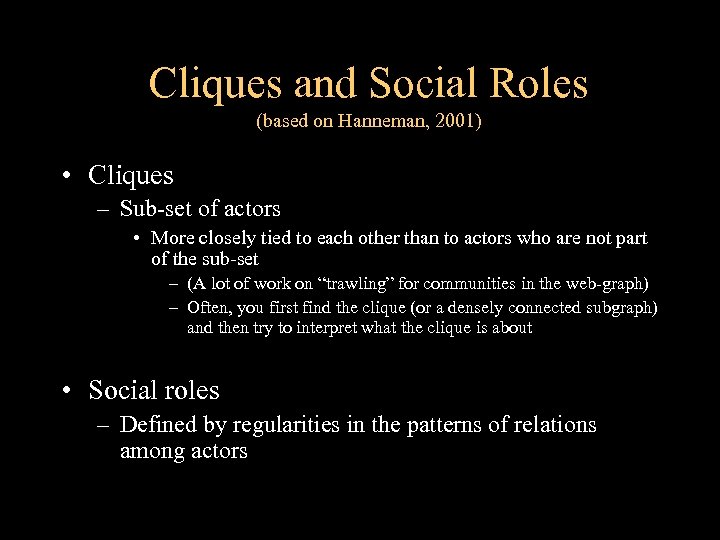 Cliques and Social Roles
(based on Hanneman, 2001)

• Cliques
– Sub-set of actors
• More closely tied to each other than to actors who are not part of the sub-set
– (A lot of work on “trawling” for communities in the web-graph)
– Often, you first find the clique (or a densely connected subgraph) and then try to interpret what the clique is about

• Social roles
– Defined by regularities in the patterns of relations among actors